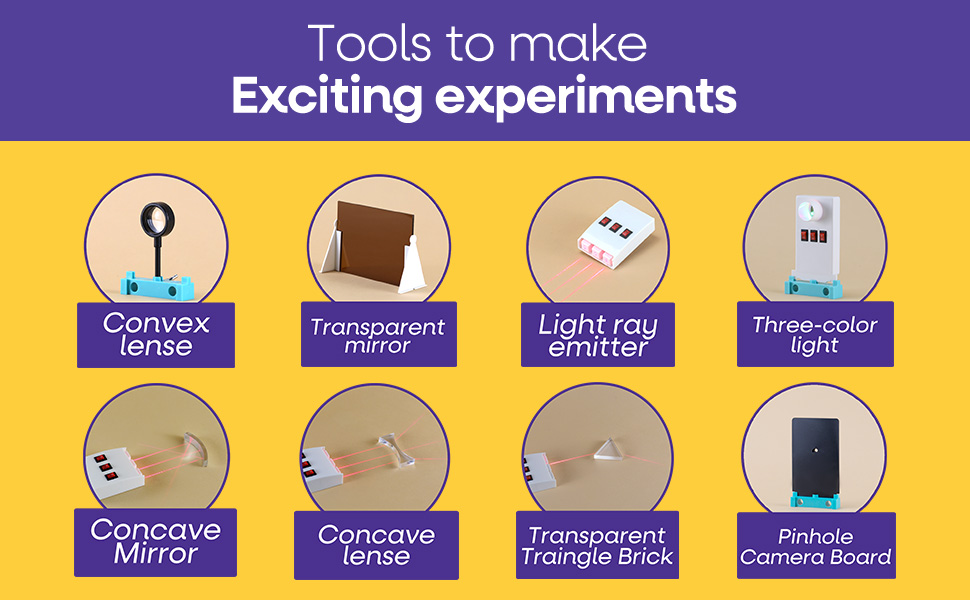 Tools to make
Exciting experiments

Convex lense

Transparent mirror

Light ray emitter

Three-color light

Concave Mirror

Concave lense

Transparent Traingle Brick

Pinhole Camera Board